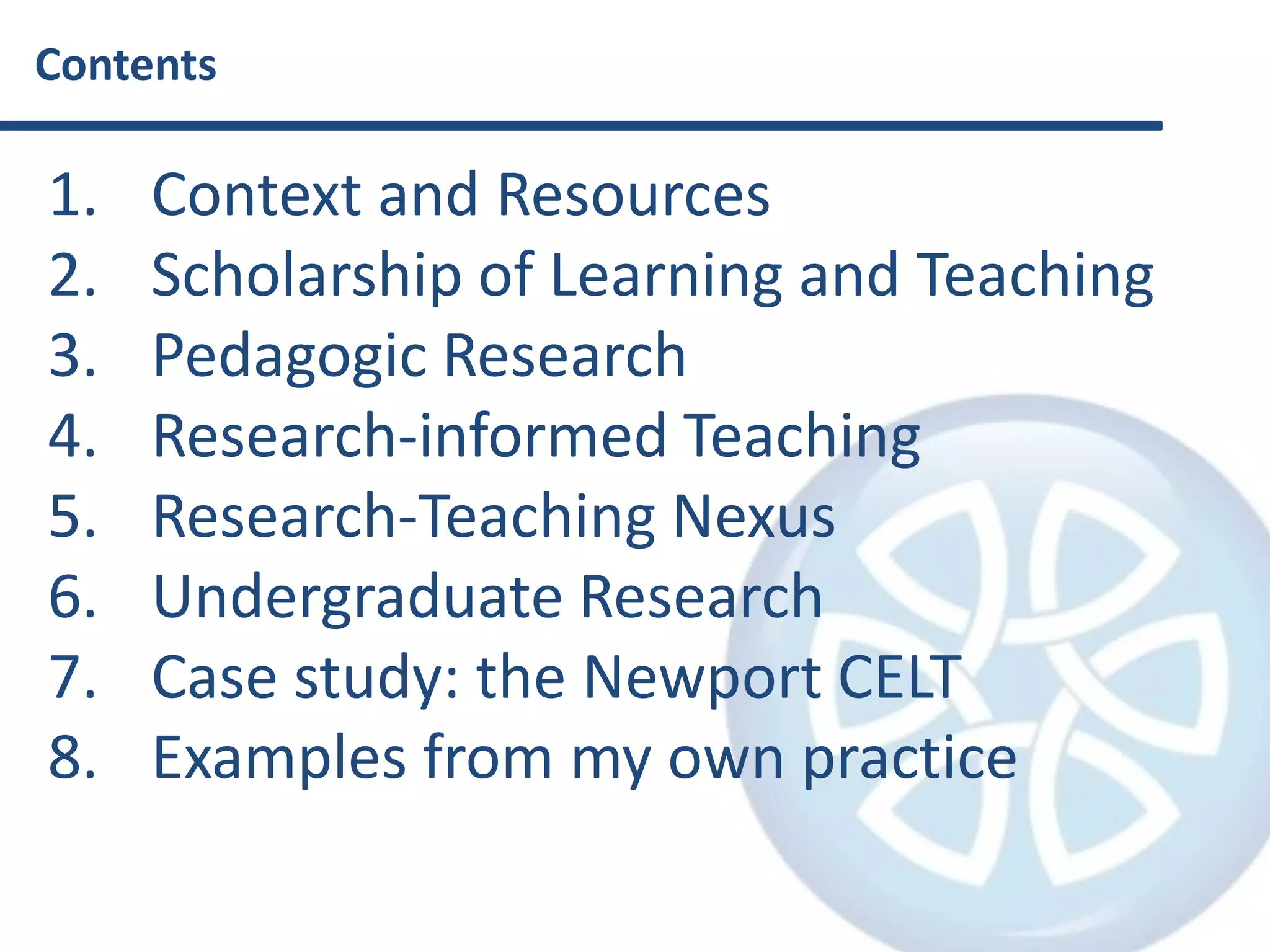 Contents

1. Context and Resources
2. Scholarship of Learning and Teaching
3. Pedagogic Research
4. Research-informed Teaching
5. Research-Teaching Nexus
6. Undergraduate Research
7. Case study: the Newport CELT
8. Examples from my own practice